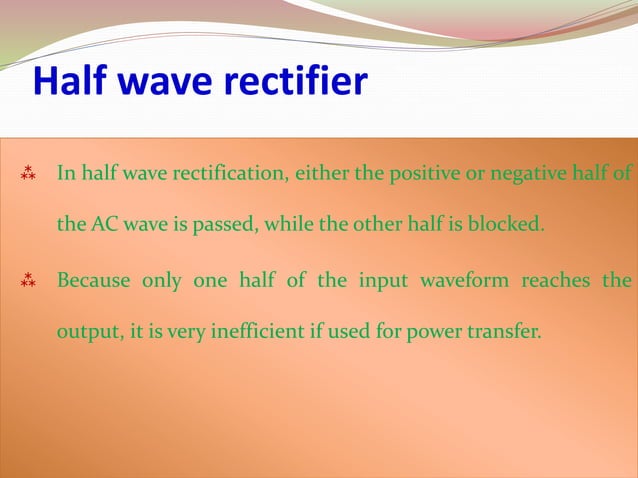 Half wave rectifier

⁂ In half wave rectification, either the positive or negative half of the AC wave is passed, while the other half is blocked.

⁂ Because only one half of the input waveform reaches the output, it is very inefficient if used for power transfer.